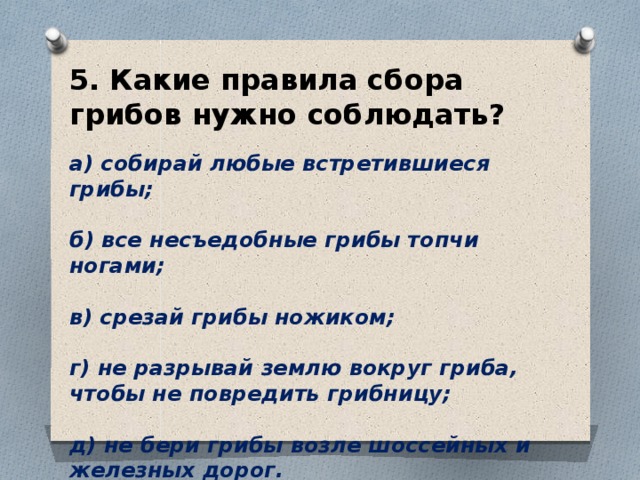 5. Какие правила сбора грибов нужно соблюдать?

а) собирай любые встретившиеся грибы;

б) все несъедобные грибы топчи ногами;

в) срезай грибы ножиком;

г) не разрывай землю вокруг гриба, чтобы не повредить грибницу;

д) не бери грибы возле шоссейных и железных дорог.